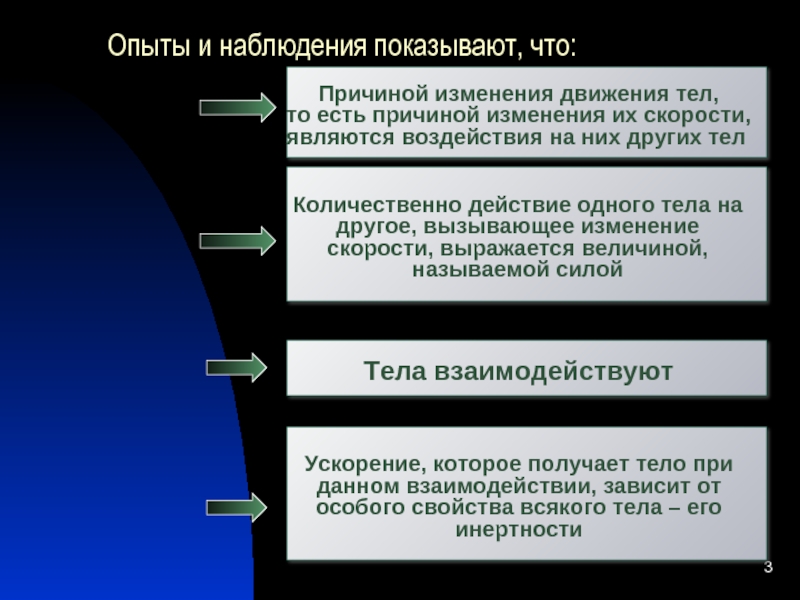 Опыты и наблюдения показывают, что:

Причиной изменения движения тел, то есть причиной изменения их скорости, являются воздействия на них других тел

Количественно действие одного тела на другое, вызывающее изменение скорости, выражается величиной, называемой силой

Тела взаимодействуют

Ускорение, которое получает тело при данном взаимодействии, зависит от особого свойства всякого тела – его инертности

3